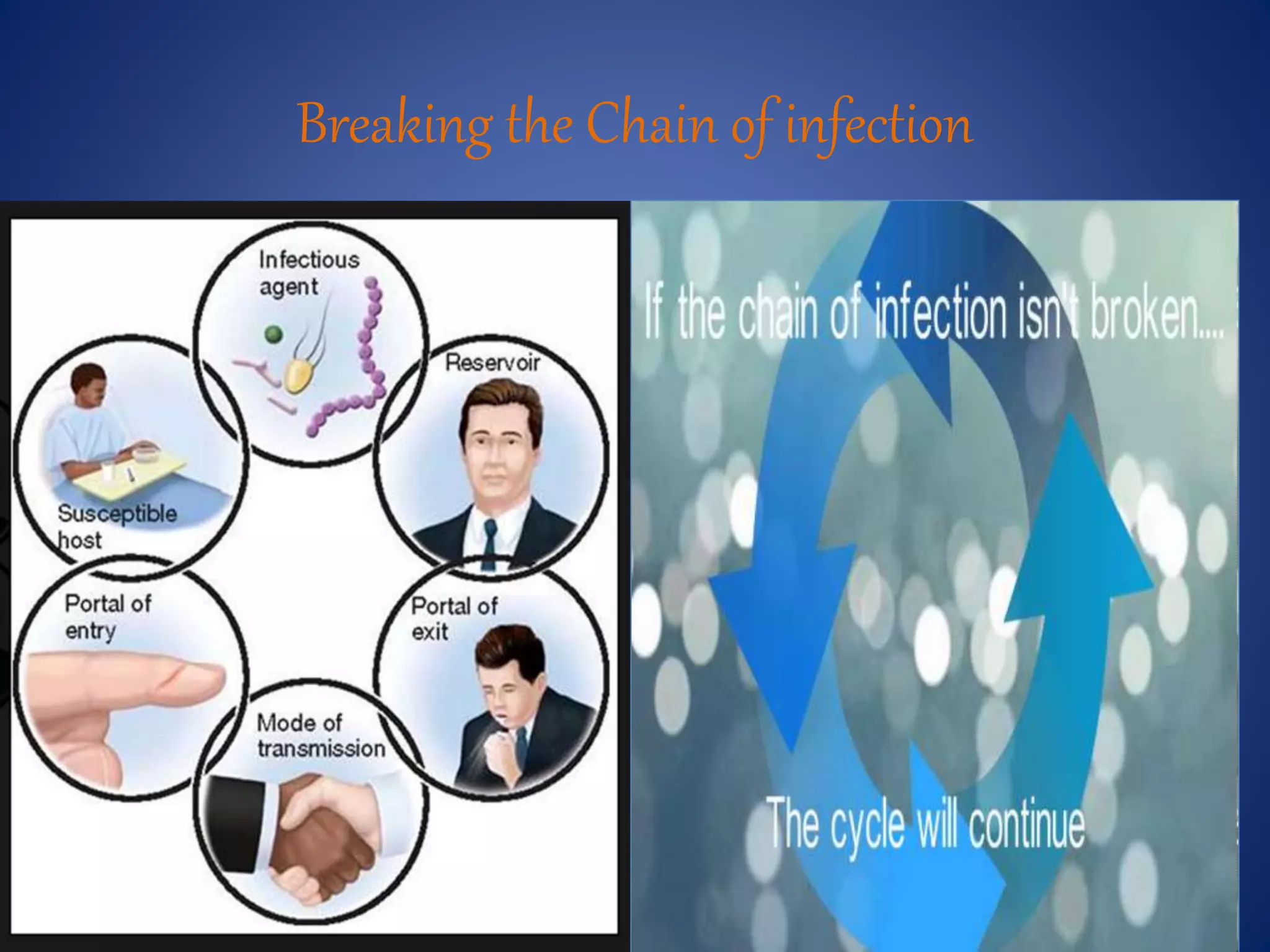 Breaking the Chain of infection

Infectious agent

Reservoir

Portal of exit

Mode of transmission

Portal of entry

Susceptible host

If the chain of infection isn't broken....

The cycle will continue